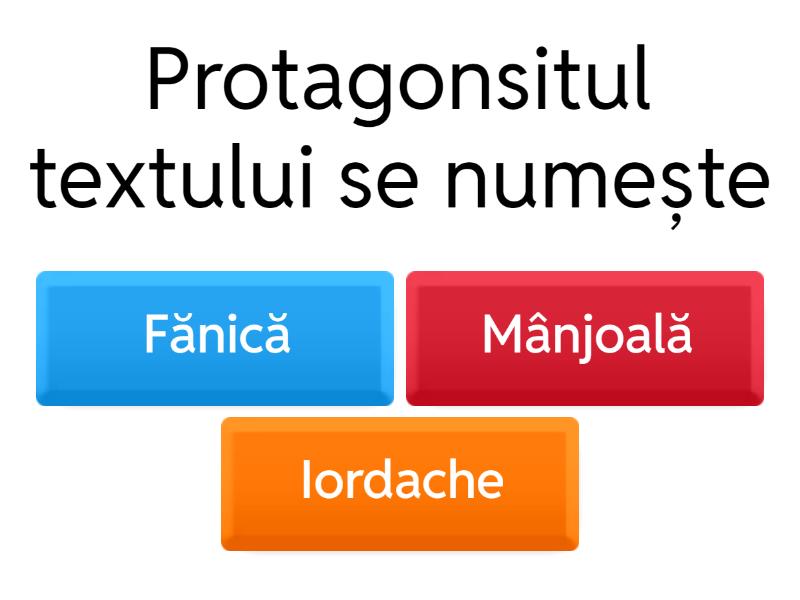 Protagonsitul textului se numește

Fănică

Mânjoală

Iordache